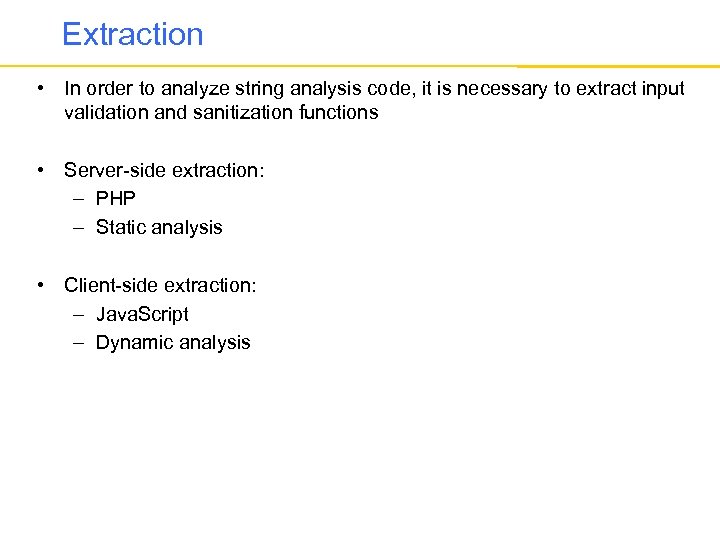 Extraction

• In order to analyze string analysis code, it is necessary to extract input validation and sanitization functions

• Server-side extraction:
– PHP
– Static analysis

• Client-side extraction:
– JavaScript
– Dynamic analysis